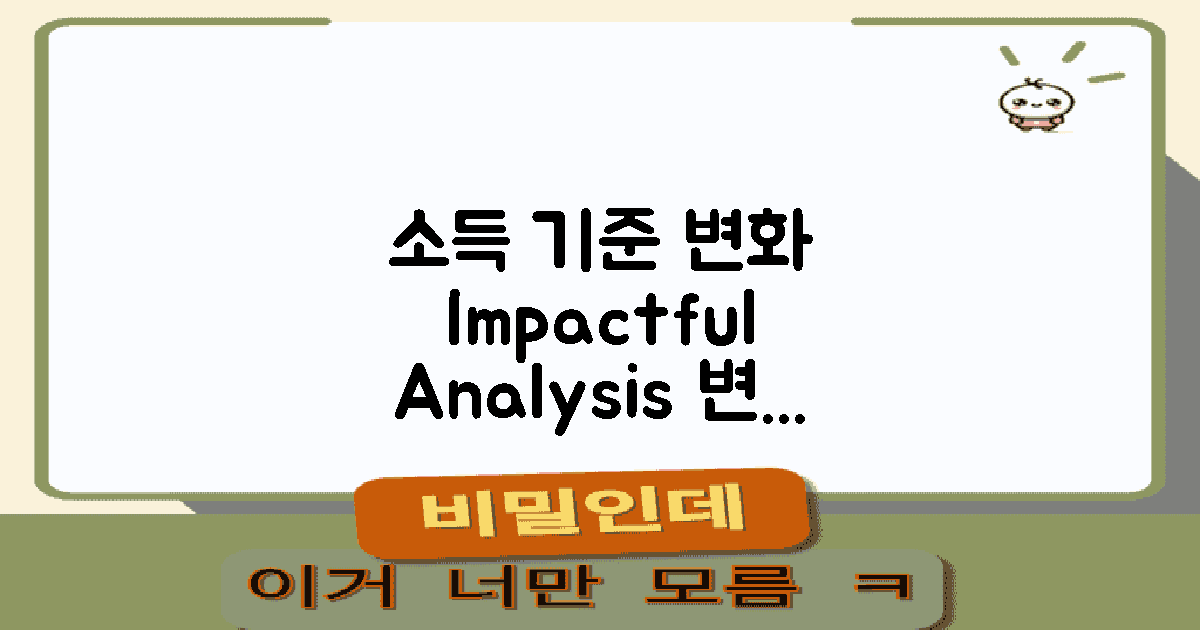 소득 기준 변화 Impactful Analysis 변...

비밀인데

이거 너만 모름 ㅋ